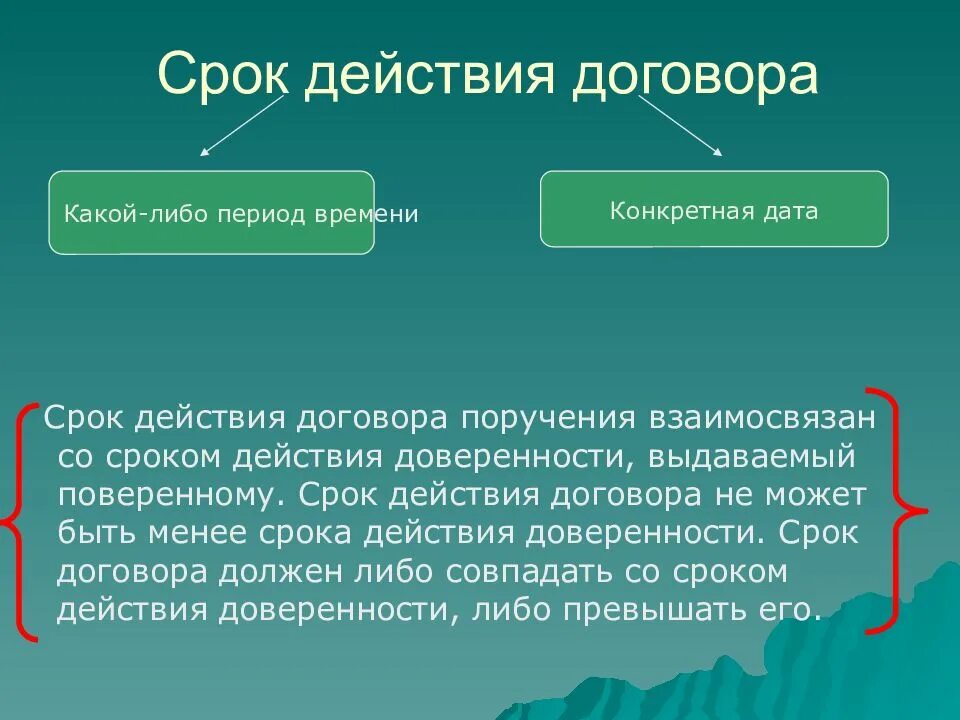 Срок действия договора

Какой-либо период времени

Конкретная дата

Срок действия договора поручения взаимосвязан со сроком действия доверенности, выдаваемый поверенному. Срок действия договора не может быть менее срока действия доверенности. Срок договора должен либо совпадать со сроком действия доверенности, либо превышать его.